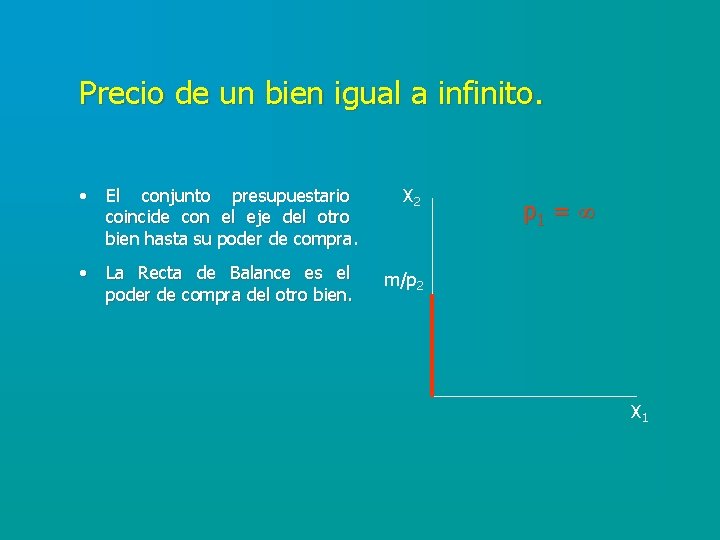 Precio de un bien igual a infinito.

• El conjunto presupuestario coincide con el eje del otro bien hasta su poder de compra.

• La Recta de Balance es el poder de compra del otro bien.

$X_2$

$p_1 = \infty$

$m/p_2$

$X_1$